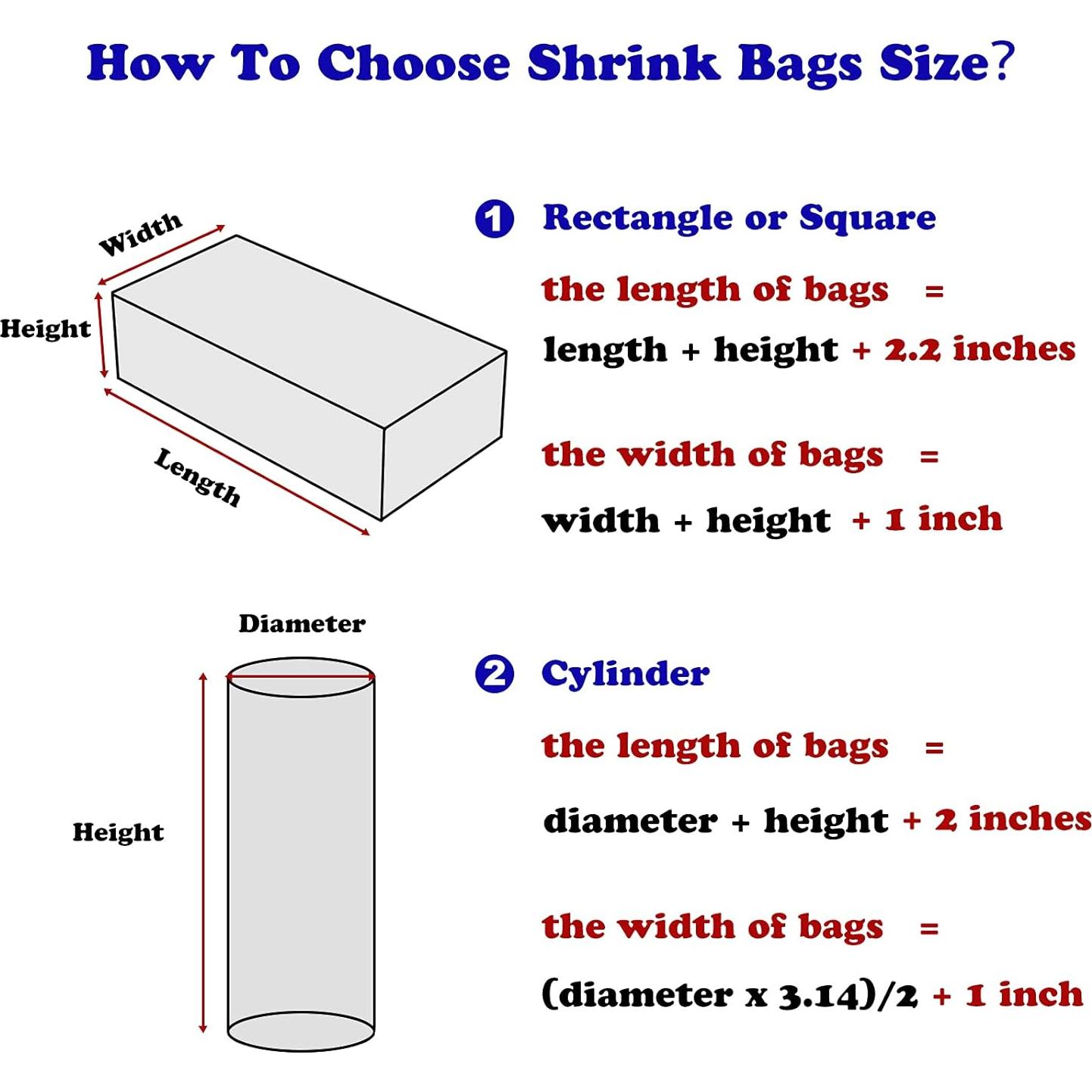 How To Choose Shrink Bags Size?

Width

Height

Length

1 Rectangle or Square

the length of bags =

length + height + 2.2 inches

the width of bags =

width + height + 1 inch

Diameter

Height

2 Cylinder

the length of bags =

diameter + height + 2 inches

the width of bags =

(diameter x 3.14)/2 + 1 inch